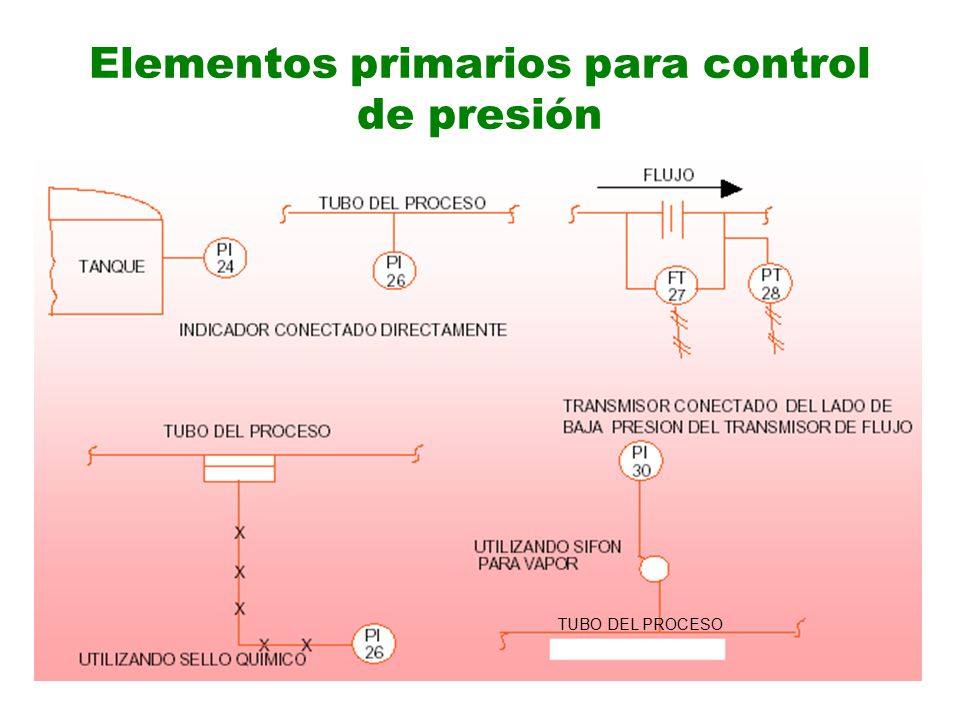 Elementos primarios para control de presión

TANQUE

PI
24

TUBO DEL PROCESO

PI
26

INDICADOR CONECTADO DIRECTAMENTE

FLUJO

FT
27

PT
28

TRANSMISOR CONECTADO DEL LADO DE BAJA PRESION DEL TRANSMISOR DE FLUJO

TUBO DEL PROCESO

X
X
X
X X

PI
26

UTILIZANDO SELLO QUIMICO

PI
30

UTILIZANDO SIFON PARA VAPOR

TUBO DEL PROCESO